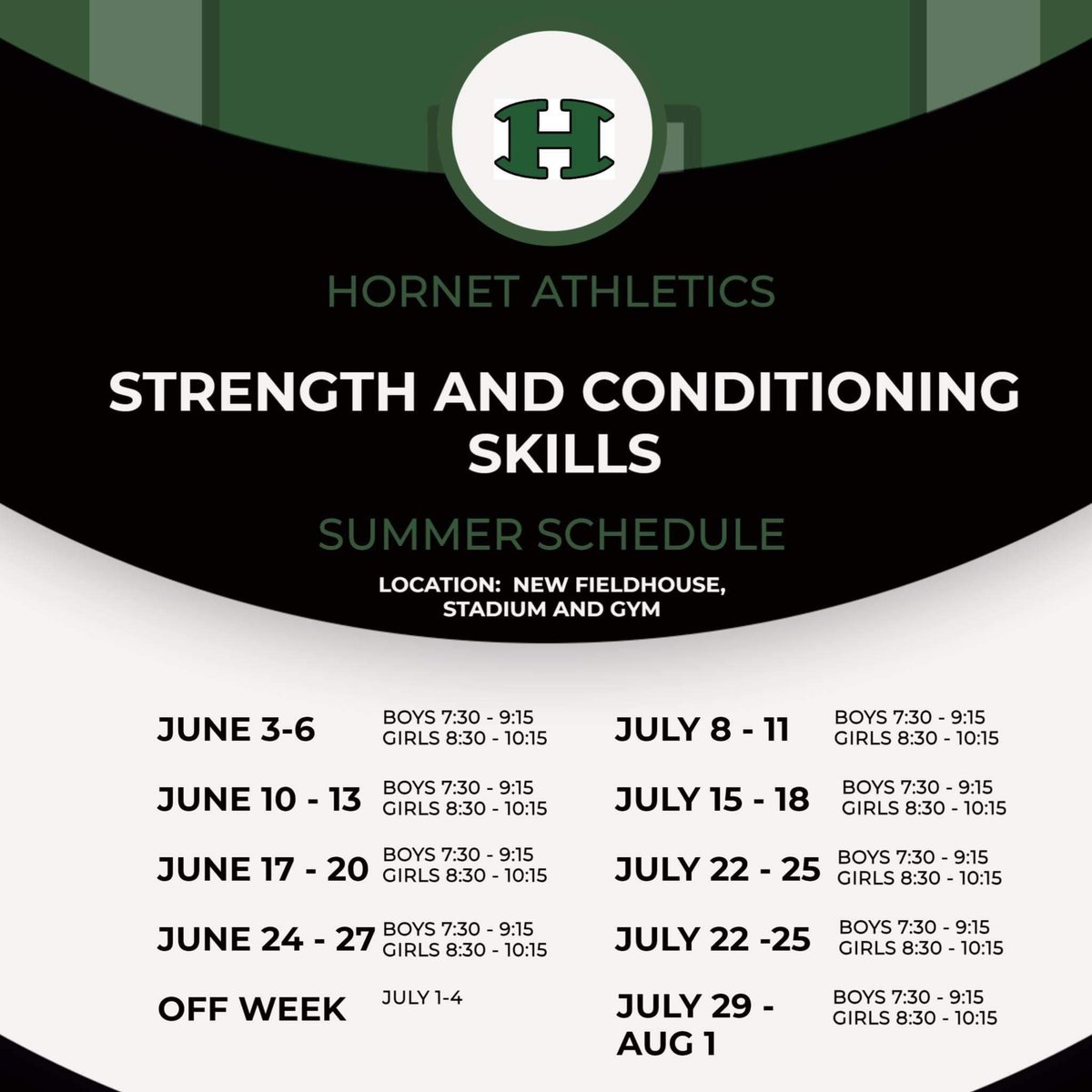 H

HORNET ATHLETICS

STRENGTH AND CONDITIONING SKILLS

SUMMER SCHEDULE

LOCATION: NEW FIELDHOUSE, STADIUM AND GYM

JUNE 3-6 BOYS 7:30 - 9:15 GIRLS 8:30 - 10:15

JUNE 10 - 13 BOYS 7:30 - 9:15 GIRLS 8:30 - 10:15

JUNE 17 - 20 BOYS 7:30 - 9:15 GIRLS 8:30 - 10:15

JUNE 24 - 27 BOYS 7:30 - 9:15 GIRLS 8:30 - 10:15

OFF WEEK JULY 1-4

JULY 8 - 11 BOYS 7:30 - 9:15 GIRLS 8:30 - 10:15

JULY 15 - 18 BOYS 7:30 - 9:15 GIRLS 8:30 - 10:15

JULY 22 - 25 BOYS 7:30 - 9:15 GIRLS 8:30 - 10:15

JULY 22 -25 BOYS 7:30 - 9:15 GIRLS 8:30 - 10:15

JULY 29 - AUG 1 BOYS 7:30 - 9:15 GIRLS 8:30 - 10:15